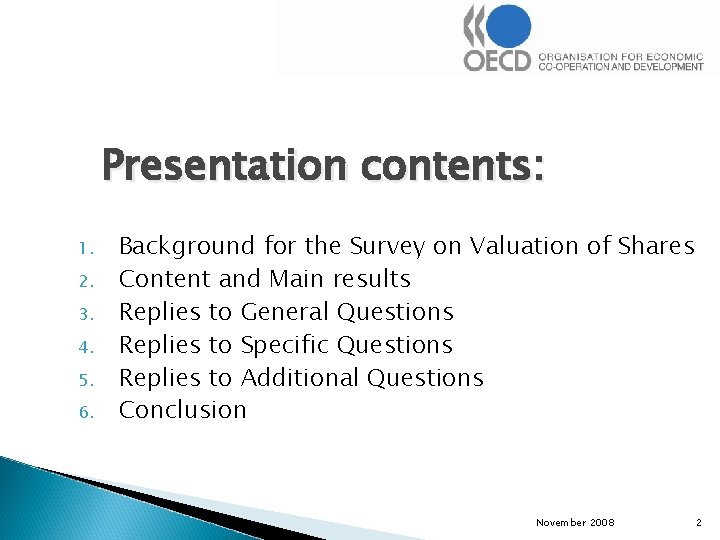 OECD ORGANISATION FOR ECONOMIC CO-OPERATION AND DEVELOPMENT

Presentation contents:

1. Background for the Survey on Valuation of Shares
2. Content and Main results
3. Replies to General Questions
4. Replies to Specific Questions
5. Replies to Additional Questions
6. Conclusion

November 2008

2